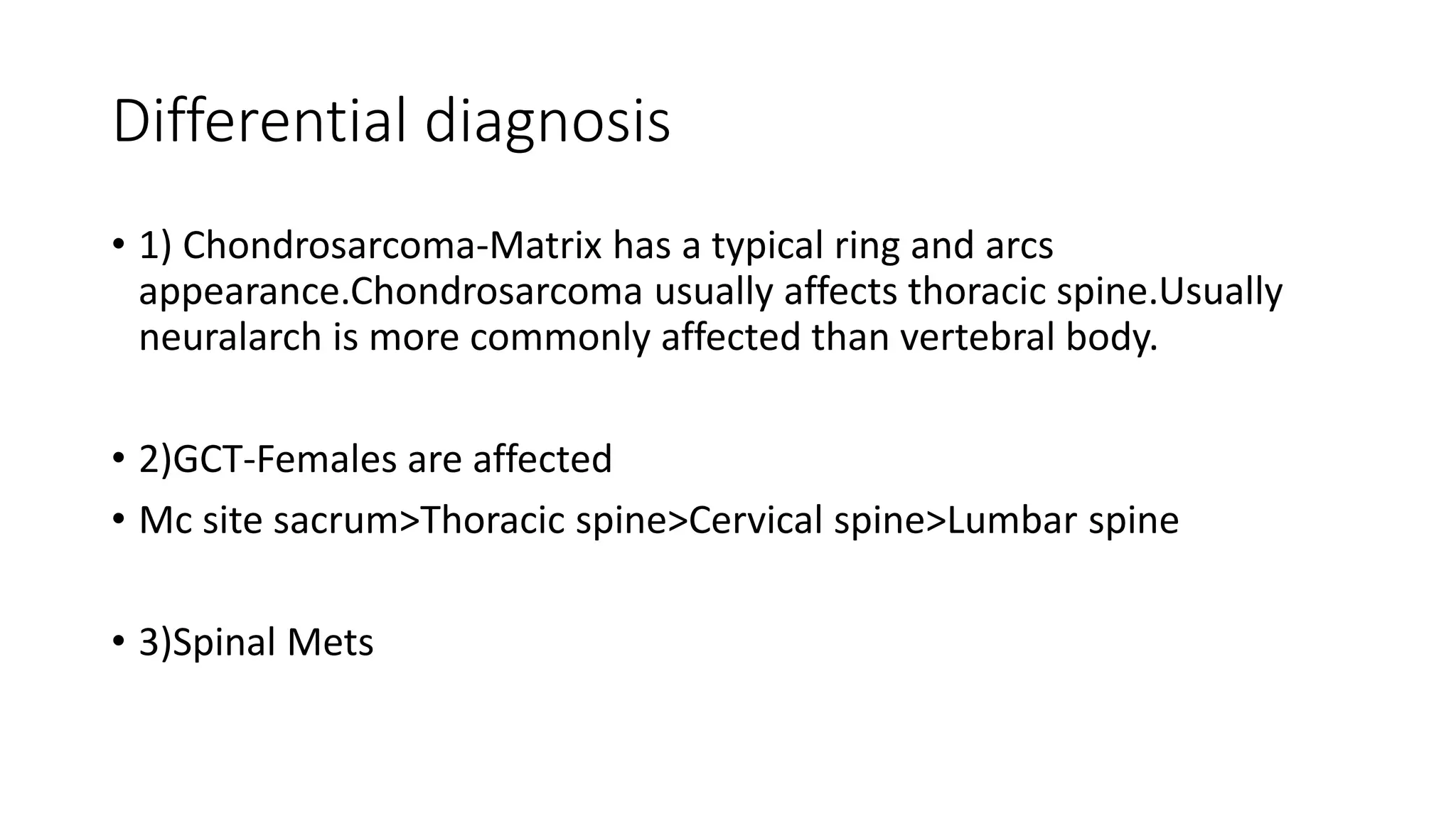 Differential diagnosis

• 1) Chondrosarcoma-Matrix has a typical ring and arcs appearance.Chondrosarcoma usually affects thoracic spine.Usually neuralarch is more commonly affected than vertebral body.

• 2)GCT-Females are affected
• Mc site sacrum>Thoracic spine>Cervical spine>Lumbar spine

• 3)Spinal Mets